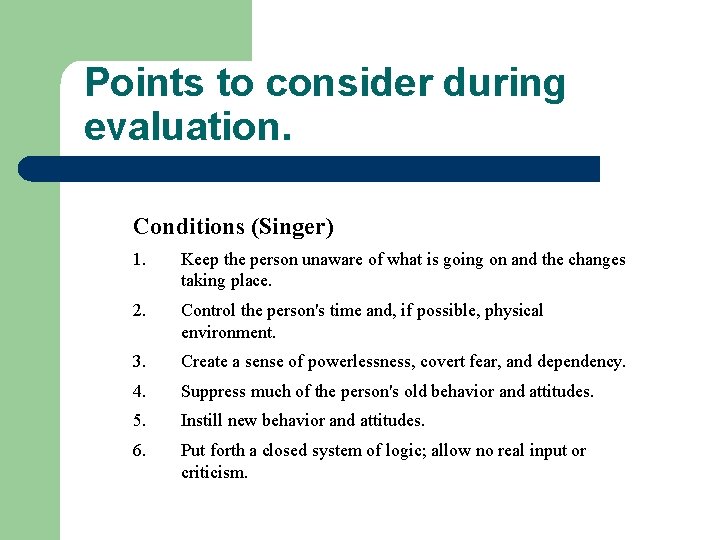 Points to consider during evaluation.

Conditions (Singer)

1. Keep the person unaware of what is going on and the changes taking place.

2. Control the person's time and, if possible, physical environment.

3. Create a sense of powerlessness, covert fear, and dependency.

4. Suppress much of the person's old behavior and attitudes.

5. Instill new behavior and attitudes.

6. Put forth a closed system of logic; allow no real input or criticism.